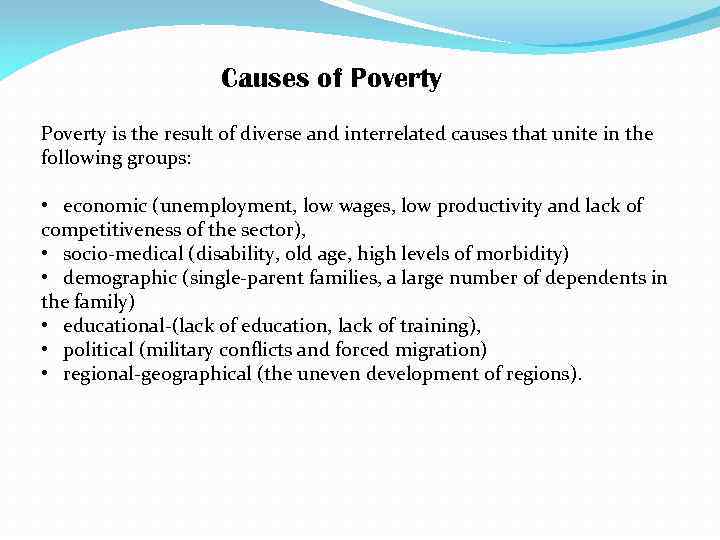 Causes of Poverty

Poverty is the result of diverse and interrelated causes that unite in the following groups:

• economic (unemployment, low wages, low productivity and lack of competitiveness of the sector),
• socio-medical (disability, old age, high levels of morbidity)
• demographic (single-parent families, a large number of dependents in the family)
• educational-(lack of education, lack of training),
• political (military conflicts and forced migration)
• regional-geographical (the uneven development of regions).